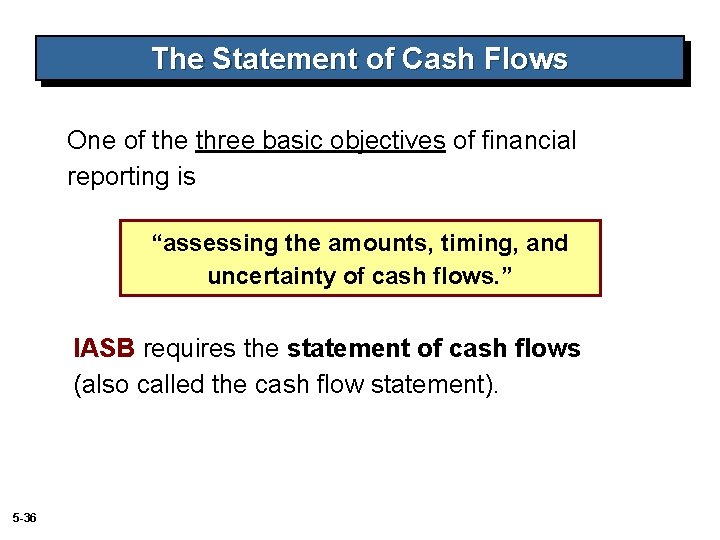 The Statement of Cash Flows

One of the three basic objectives of financial reporting is

“assessing the amounts, timing, and uncertainty of cash flows.”

IASB requires the statement of cash flows (also called the cash flow statement).

5-36